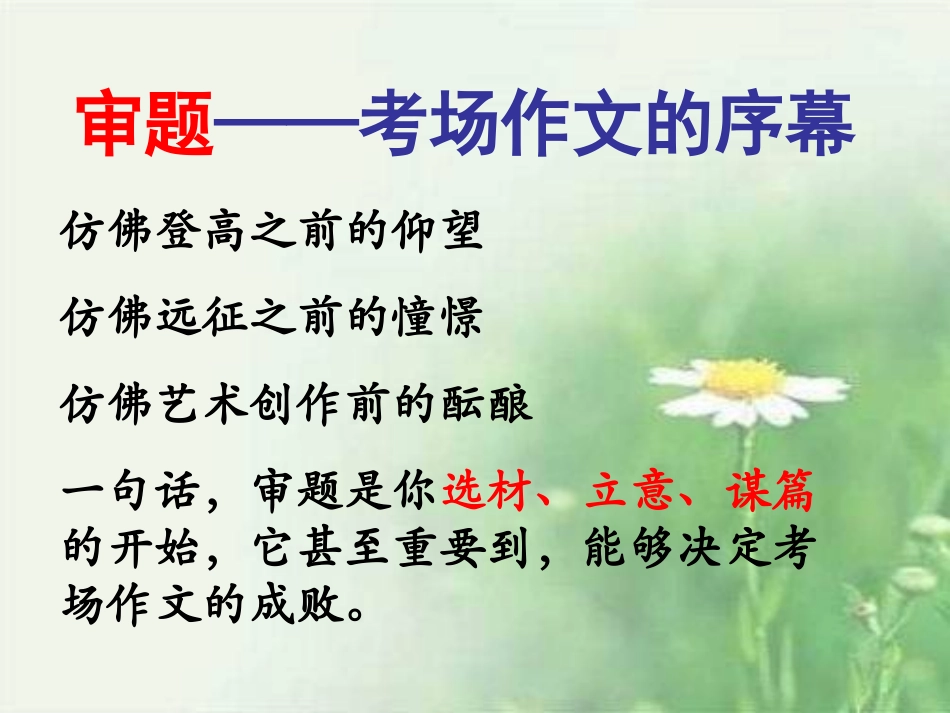 审题——考场作文的序幕

仿佛登高之前的仰望

仿佛远征之前的憧憬

仿佛艺术创作前的酝酿

一句话，审题是你选材、立意、谋篇的开始，它甚至重要到，能够决定考场作文的成败。